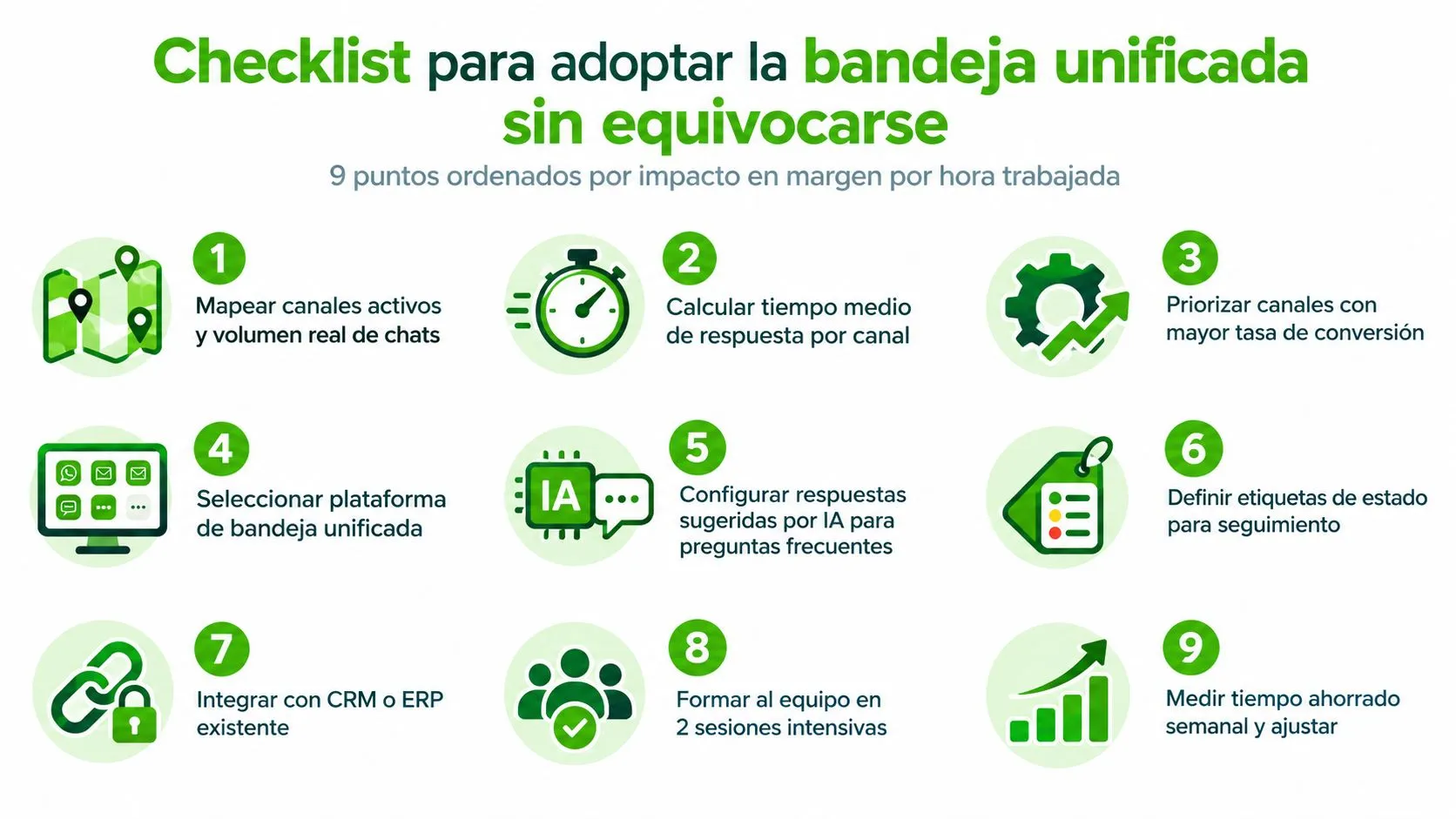 Checklist para adoptar la bandeja unificada sin equivocarse

9 puntos ordenados por impacto en margen por hora trabajada

1
Mapear canales activos y volumen real de chats

2
Calcular tiempo medio de respuesta por canal

3
Priorizar canales con mayor tasa de conversión

4
Seleccionar plataforma de bandeja unificada

IA

5
Configurar respuestas sugeridas por IA para preguntas frecuentes

6
Definir etiquetas de estado para seguimiento

7
Integrar con CRM o ERP existente

8
Formar al equipo en 2 sesiones intensivas

9
Medir tiempo ahorrado semanal y ajustar